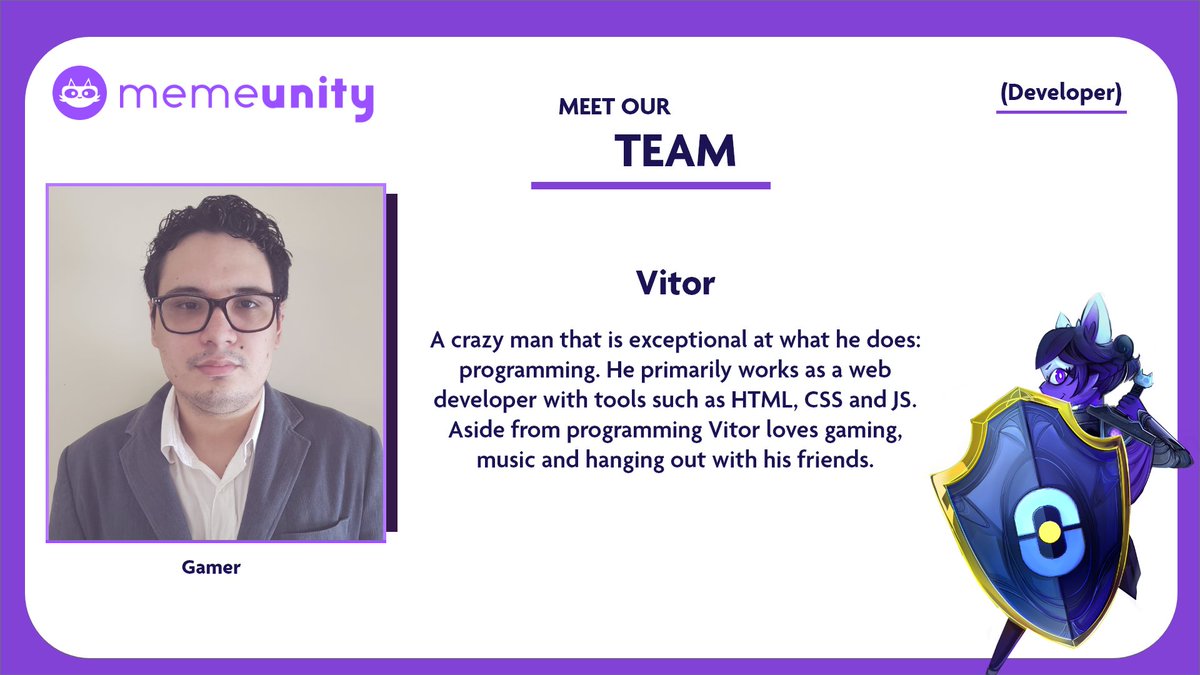 memeunity

MEET OUR
TEAM

(Developer)

Vitor

A crazy man that is exceptional at what he does: programming. He primarily works as a web developer with tools such as HTML, CSS and JS. Aside from programming Vitor loves gaming, music and hanging out with his friends.

Gamer